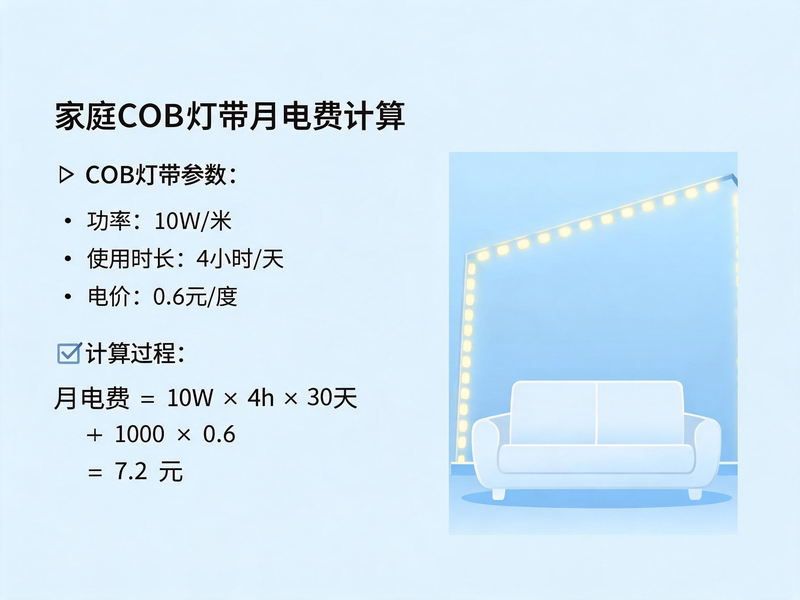 家庭COB灯带月电费计算

▷ COB灯带参数：

• 功率：10W/米

• 使用时长：4小时/天

• 电价：0.6元/度

☑ 计算过程：

月电费 = 10W × 4h × 30天
+ 1000 × 0.6
= 7.2 元